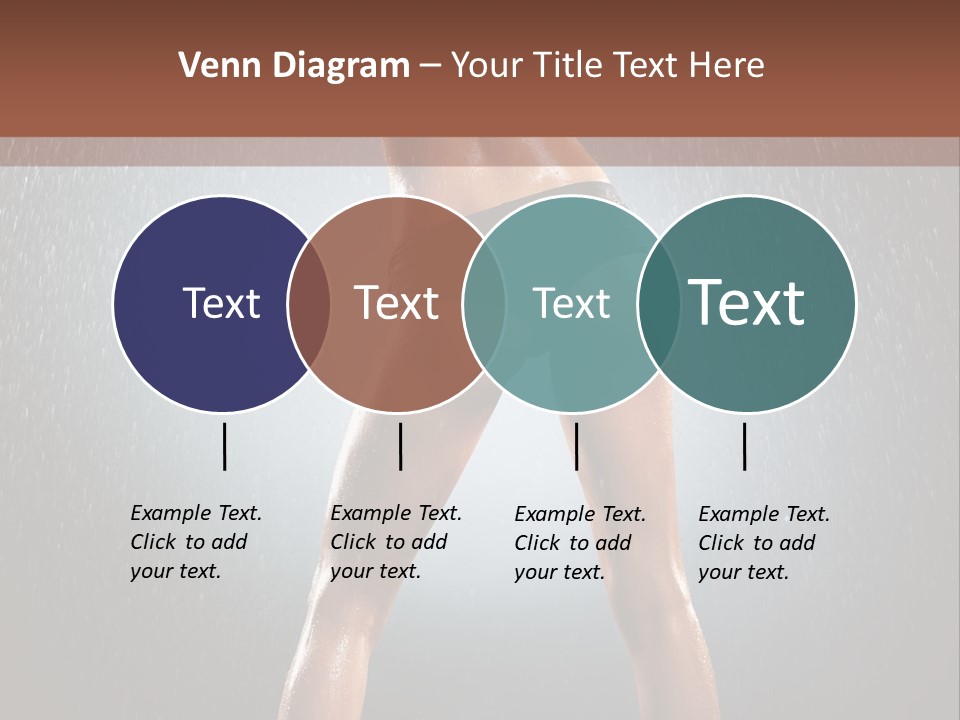 Venn Diagram – Your Title Text Here

Text

Text

Text

Text

Example Text. Click to add your text.

Example Text. Click to add your text.

Example Text. Click to add your text.

Example Text. Click to add your text.